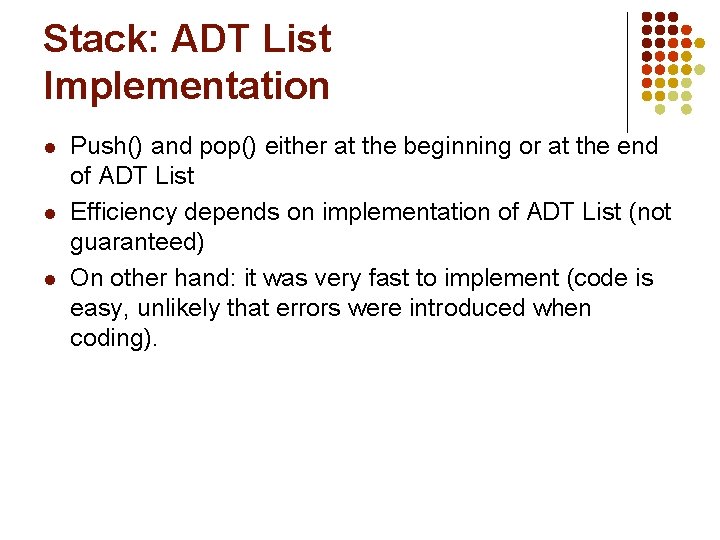 Stack: ADT List Implementation

- Push() and pop() either at the beginning or at the end of ADT List
- Efficiency depends on implementation of ADT List (not guaranteed)
- On other hand: it was very fast to implement (code is easy, unlikely that errors were introduced when coding).